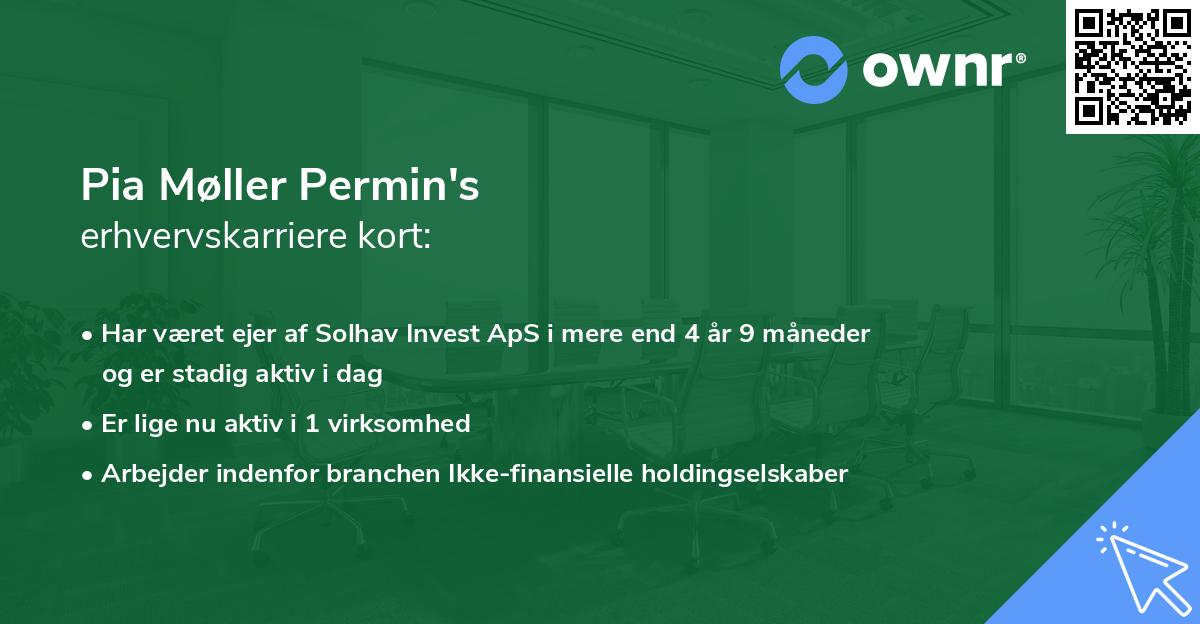 ownr®

Pia Møller Permin's
erhvervskarriere kort:

• Har været ejer af Solhav Invest ApS i mere end 4 år 9 måneder og er stadig aktiv i dag
• Er lige nu aktiv i 1 virksomhed
• Arbejder indenfor branchen Ikke-finansielle holdingselskaber